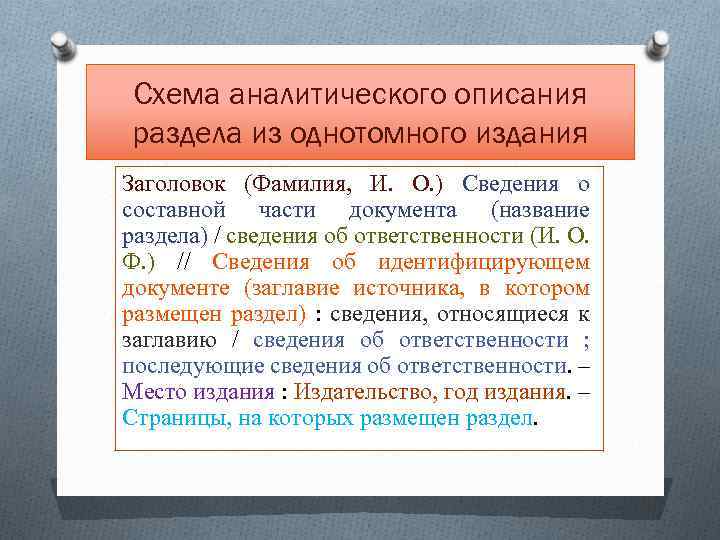 Схема аналитического описания раздела из однотомного издания

Заголовок (Фамилия, И. О.) Сведения о составной части документа (название раздела) / сведения об ответственности (И. О. Ф.) // Сведения об идентифицирующем документе (заглавие источника, в котором размещен раздел) : сведения, относящиеся к заглавию / сведения об ответственности ; последующие сведения об ответственности. – Место издания : Издательство, год издания. – Страницы, на которых размещен раздел.